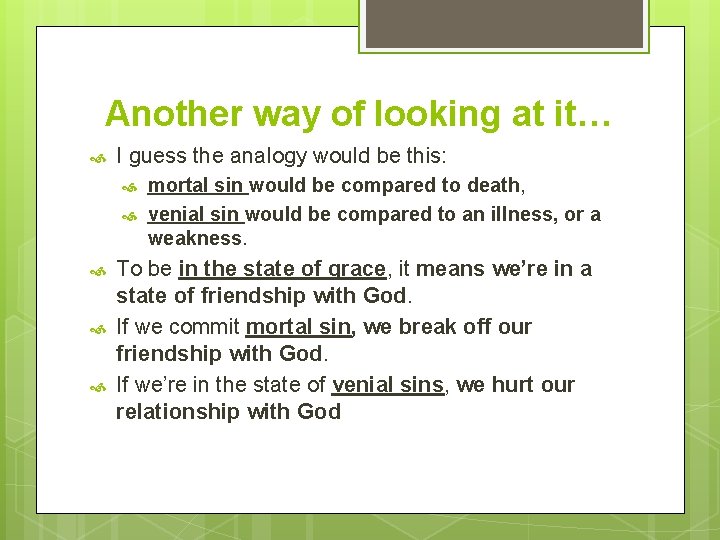 Another way of looking at it…

I guess the analogy would be this:

mortal sin would be compared to death,

venial sin would be compared to an illness, or a weakness.

To be in the state of grace, it means we're in a state of friendship with God.

If we commit mortal sin, we break off our friendship with God.

If we're in the state of venial sins, we hurt our relationship with God